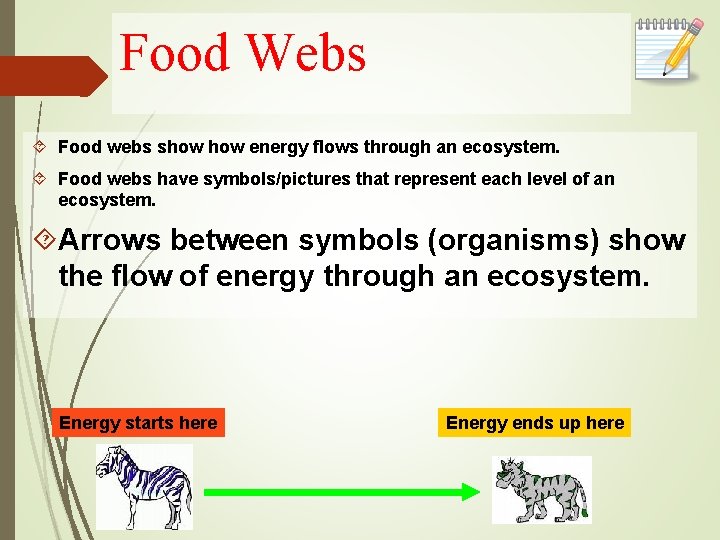 Food Webs

Food webs show how energy flows through an ecosystem.

Food webs have symbols/pictures that represent each level of an ecosystem.

Arrows between symbols (organisms) show the flow of energy through an ecosystem.

Energy starts here

Energy ends up here